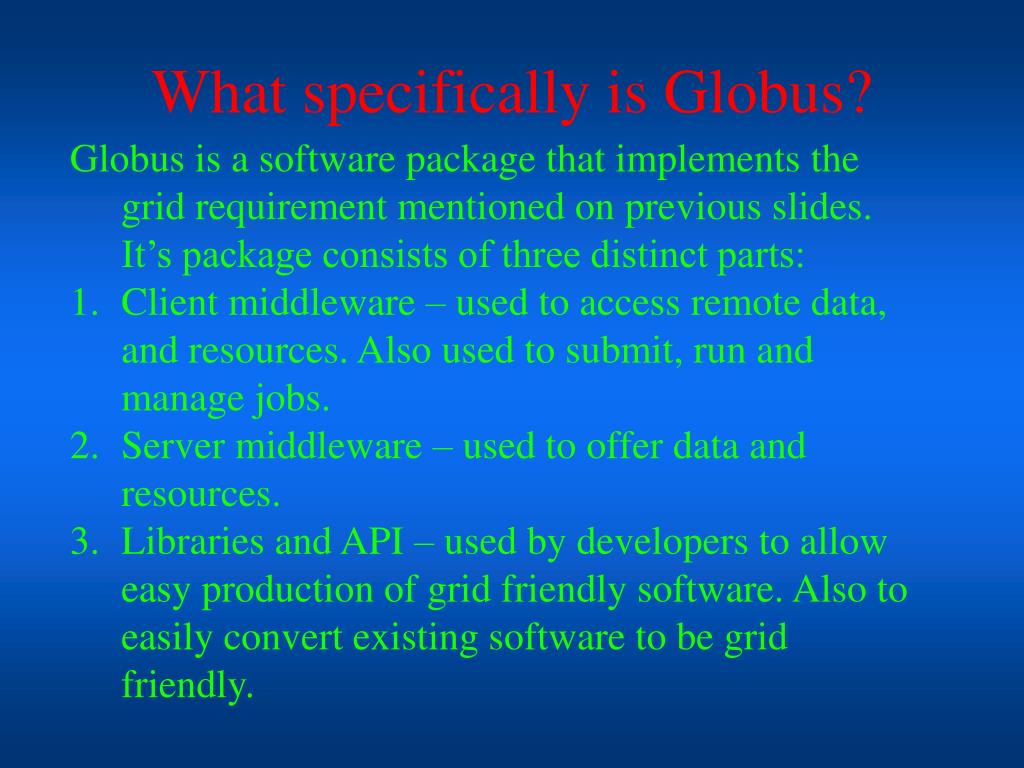 What specifically is Globus?

Globus is a software package that implements the grid requirement mentioned on previous slides. It’s package consists of three distinct parts:

1. Client middleware – used to access remote data, and resources. Also used to submit, run and manage jobs.
2. Server middleware – used to offer data and resources.
3. Libraries and API – used by developers to allow easy production of grid friendly software. Also to easily convert existing software to be grid friendly.